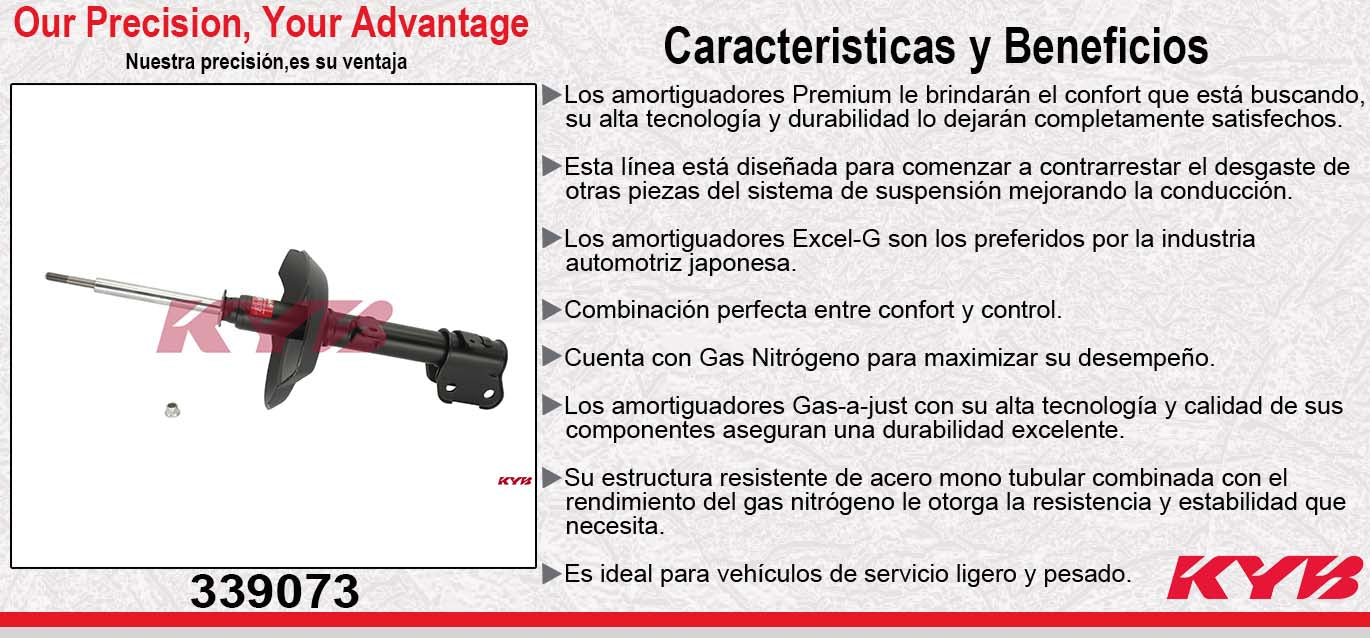 Our Precision, Your Advantage
Nuestra precisión,es su ventaja

KYB

KYB

339073

Caracteristicas y Beneficios

▶Los amortiguadores Premium le brindarán el confort que está buscando, su alta tecnología y durabilidad lo dejarán completamente satisfechos.

▶Esta línea está diseñada para comenzar a contrarrestar el desgaste de otras piezas del sistema de suspensión mejorando la conducción.

▶Los amortiguadores Excel-G son los preferidos por la industria automotriz japonesa.

▶Combinación perfecta entre confort y control.

▶Cuenta con Gas Nitrógeno para maximizar su desempeño.

▶Los amortiguadores Gas-a-just con su alta tecnología y calidad de sus componentes aseguran una durabilidad excelente.

▶Su estructura resistente de acero mono tubular combinada con el rendimiento del gas nitrógeno le otorga la resistencia y estabilidad que necesita.

▶Es ideal para vehículos de servicio ligero y pesado.

KYB